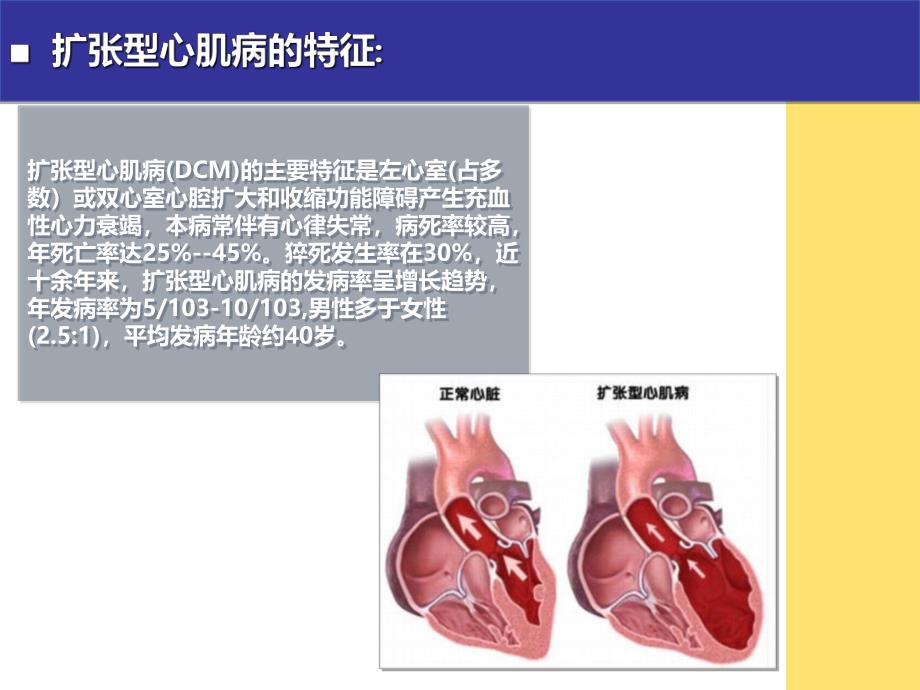 ■ 扩张型心肌病的特征:

扩张型心肌病(DCM)的主要特征是左心室(占多数）或双心室心腔扩大和收缩功能障碍产生充血性心力衰竭，本病常伴有心律失常，病死率较高，年死亡率达25%--45%。猝死发生率在30%，近十余年来，扩张型心肌病的发病率呈增长趋势，年发病率为5/103-10/103,男性多于女性(2.5:1)，平均发病年龄约40岁。

正常心脏

扩张型心肌病